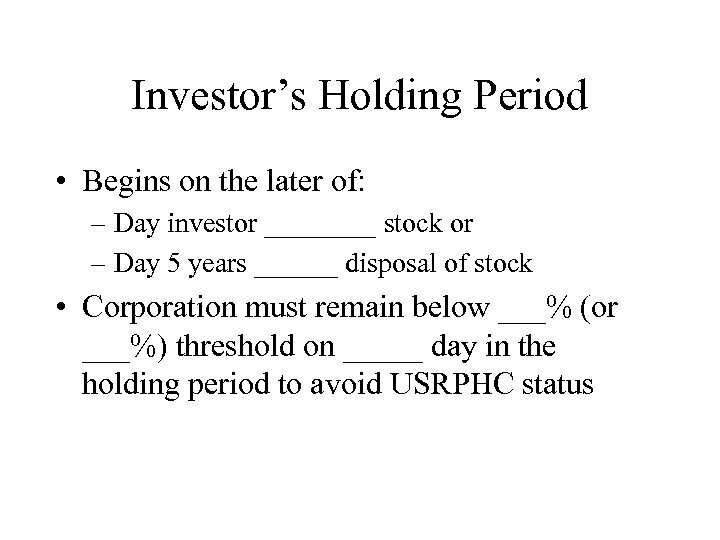 Investor’s Holding Period

• Begins on the later of:
– Day investor ________ stock or
– Day 5 years ______ disposal of stock

• Corporation must remain below ___% (or ___%) threshold on _____ day in the holding period to avoid USRPHC status